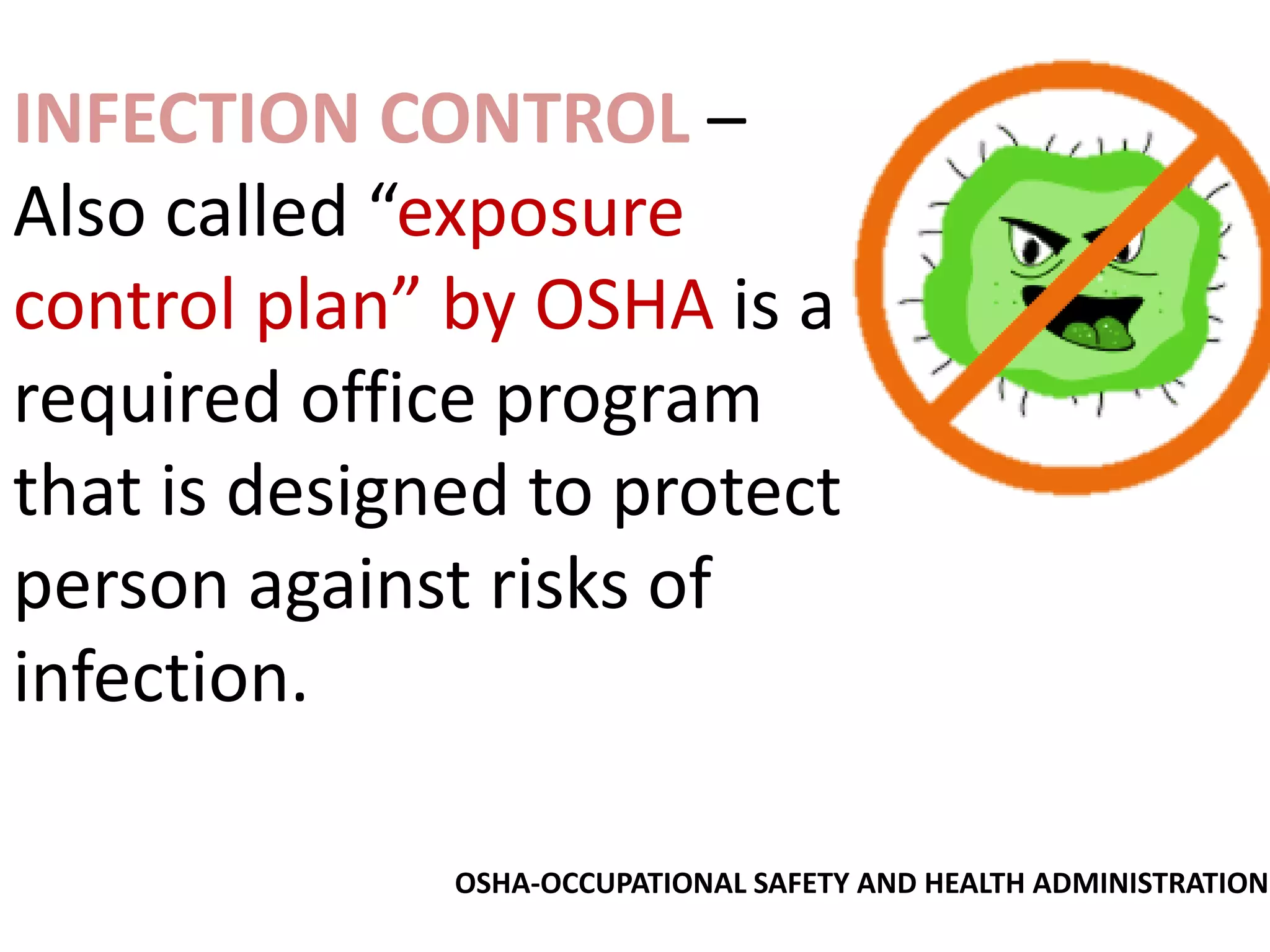 INFECTION CONTROL – Also called “exposure control plan” by OSHA is a required office program that is designed to protect person against risks of infection.

OSHA-OCCUPATIONAL SAFETY AND HEALTH ADMINISTRATION